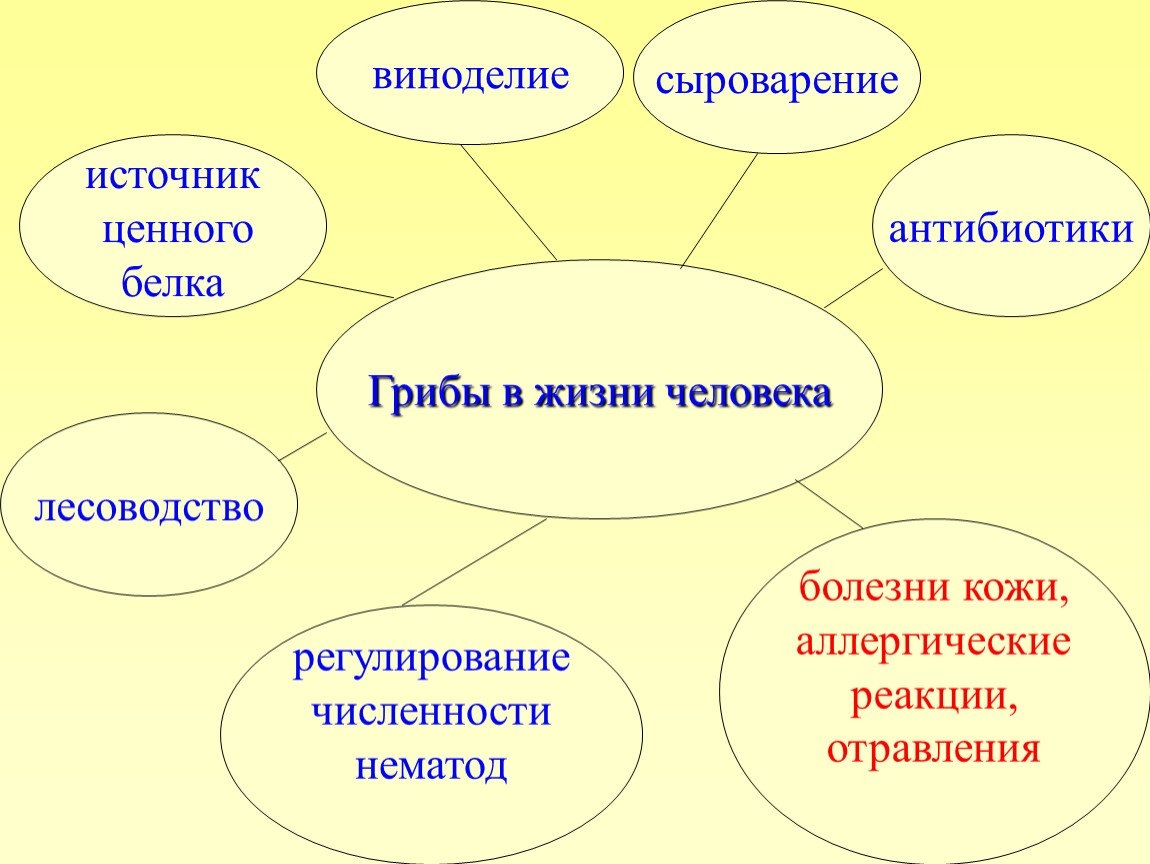 виноделие

сыроварение

источник ценного белка

антибиотики

Грибы в жизни человека

лесоводство

регулирование численности нематод

болезни кожи, аллергические реакции, отравления